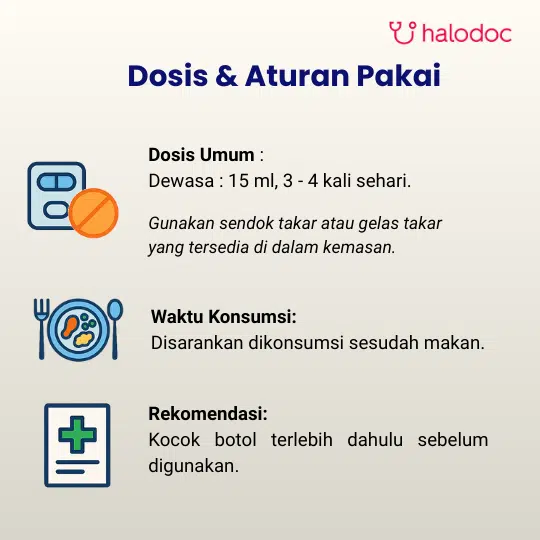 halodoc

Dosis & Aturan Pakai

Dosis Umum :
Dewasa : 15 ml, 3 - 4 kali sehari.

Gunakan sendok takar atau gelas takar yang tersedia di dalam kemasan.

Waktu Konsumsi:
Disarankan dikonsumsi sesudah makan.

Rekomendasi:
Kocok botol terlebih dahulu sebelum digunakan.